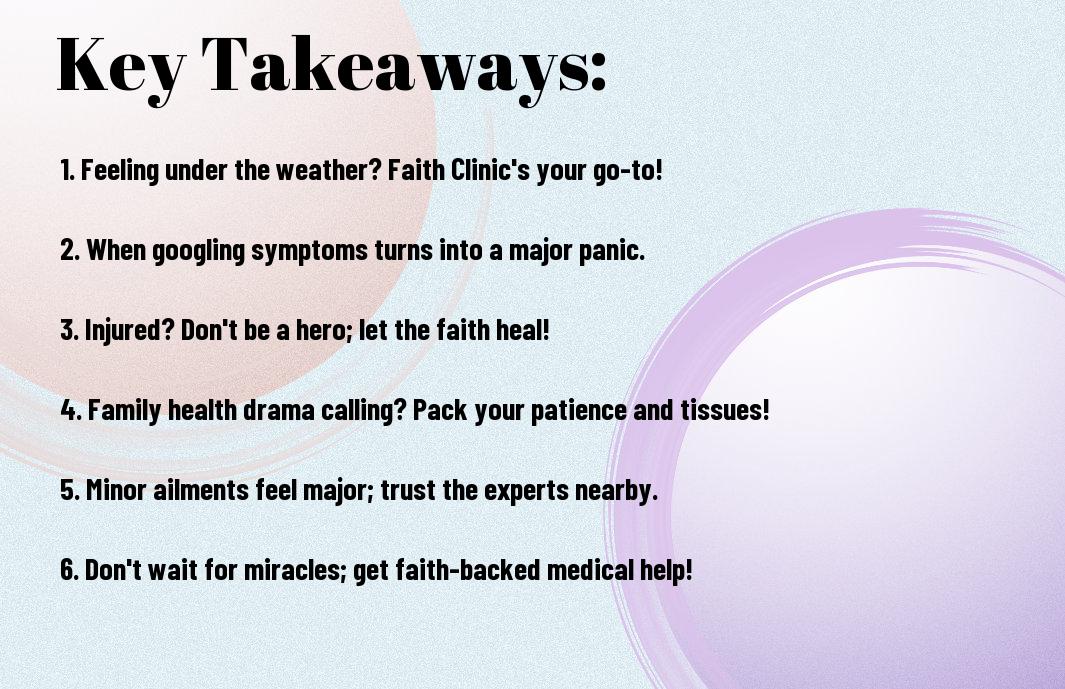 Key Takeaways:

1. Feeling under the weather? Faith Clinic's your go-to!

2. When googling symptoms turns into a major panic.

3. Injured? Don't be a hero; let the faith heal!

4. Family health drama calling? Pack your patience and tissues!

5. Minor ailments feel major; trust the experts nearby.

6. Don't wait for miracles; get faith-backed medical help!